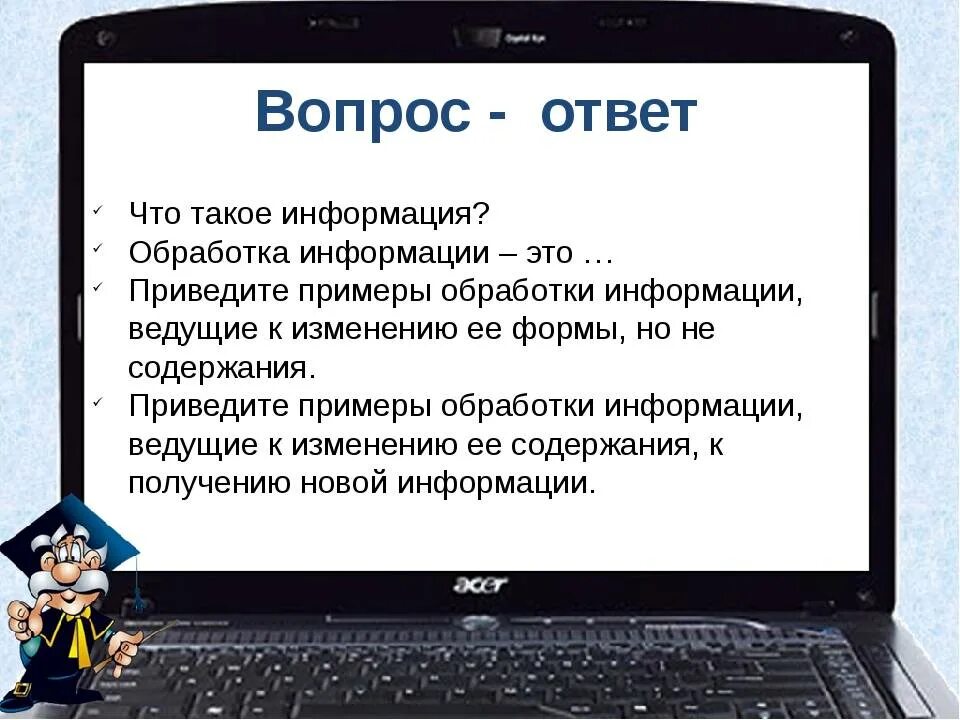 Вопрос - ответ

✓ Что такое информация?
✓ Обработка информации – это …
✓ Приведите примеры обработки информации, ведущие к изменению ее формы, но не содержания.
✓ Приведите примеры обработки информации, ведущие к изменению ее содержания, к получению новой информации.

acer